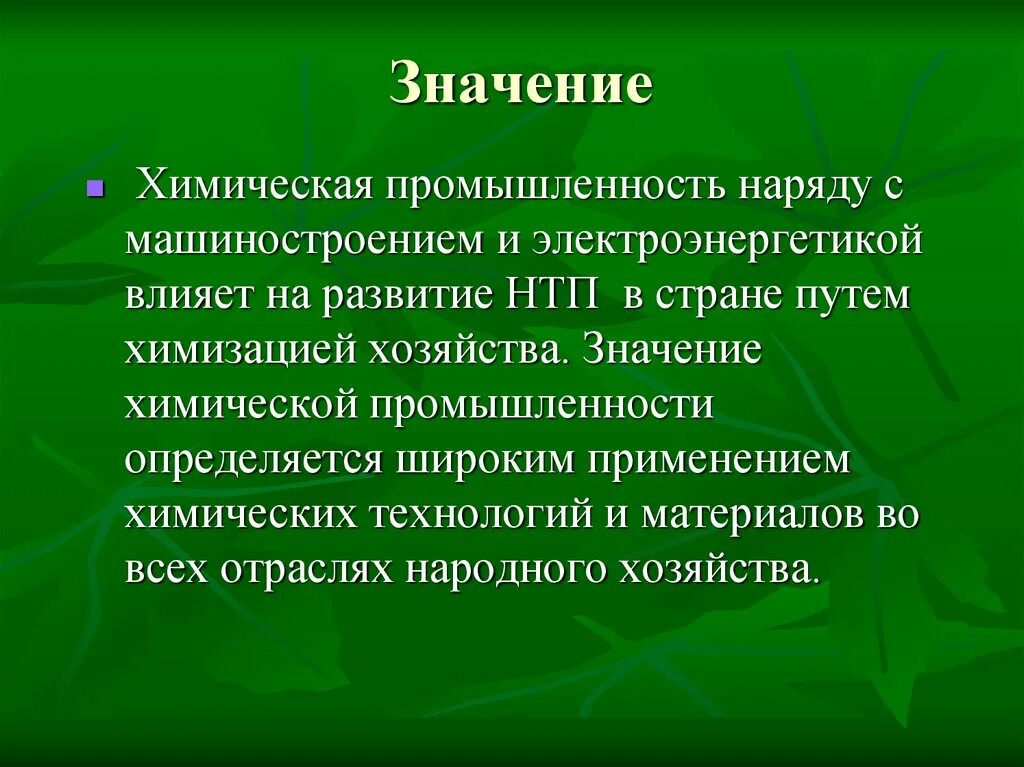 Значение

Химическая промышленность наряду с машиностроением и электроэнергетикой влияет на развитие НТП в стране путем химизацией хозяйства. Значение химической промышленности определяется широким применением химических технологий и материалов во всех отраслях народного хозяйства.